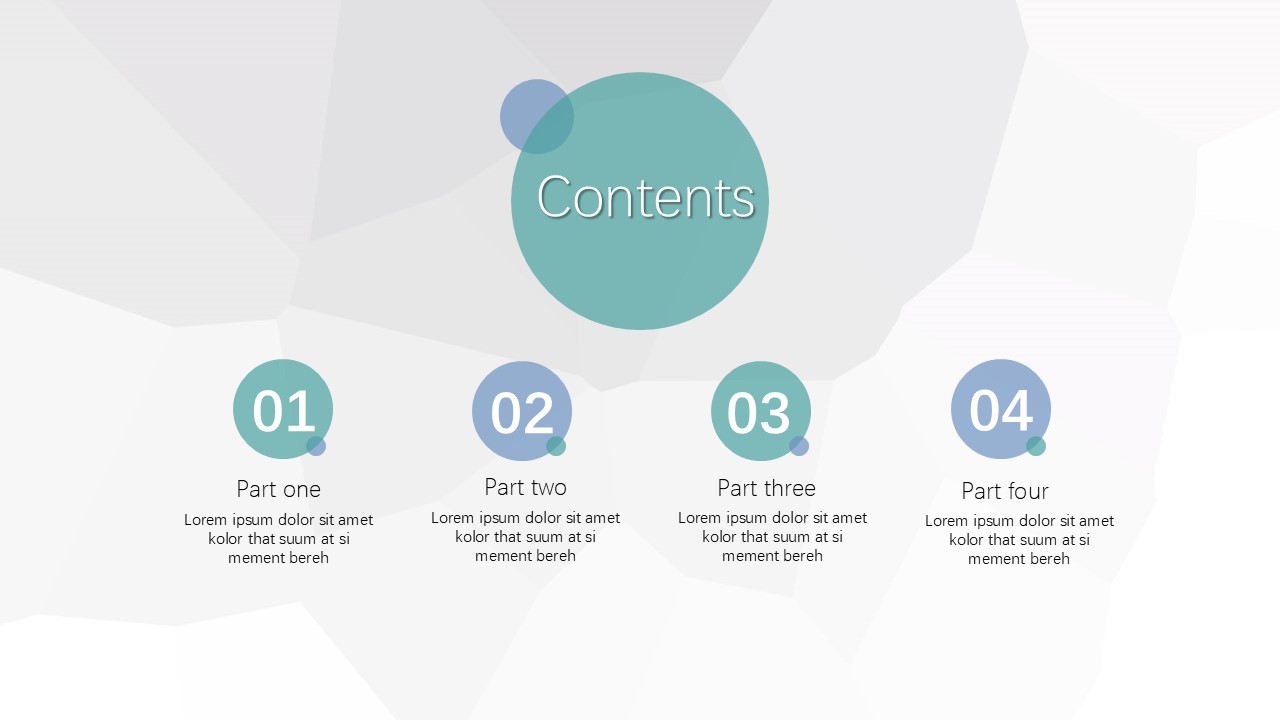 Contents

01

Part one

Lorem ipsum dolor sit amet kolor that suum at si mement bereh

02

Part two

Lorem ipsum dolor sit amet kolor that suum at si mement bereh

03

Part three

Lorem ipsum dolor sit amet kolor that suum at si mement bereh

04

Part four

Lorem ipsum dolor sit amet kolor that suum at si mement bereh